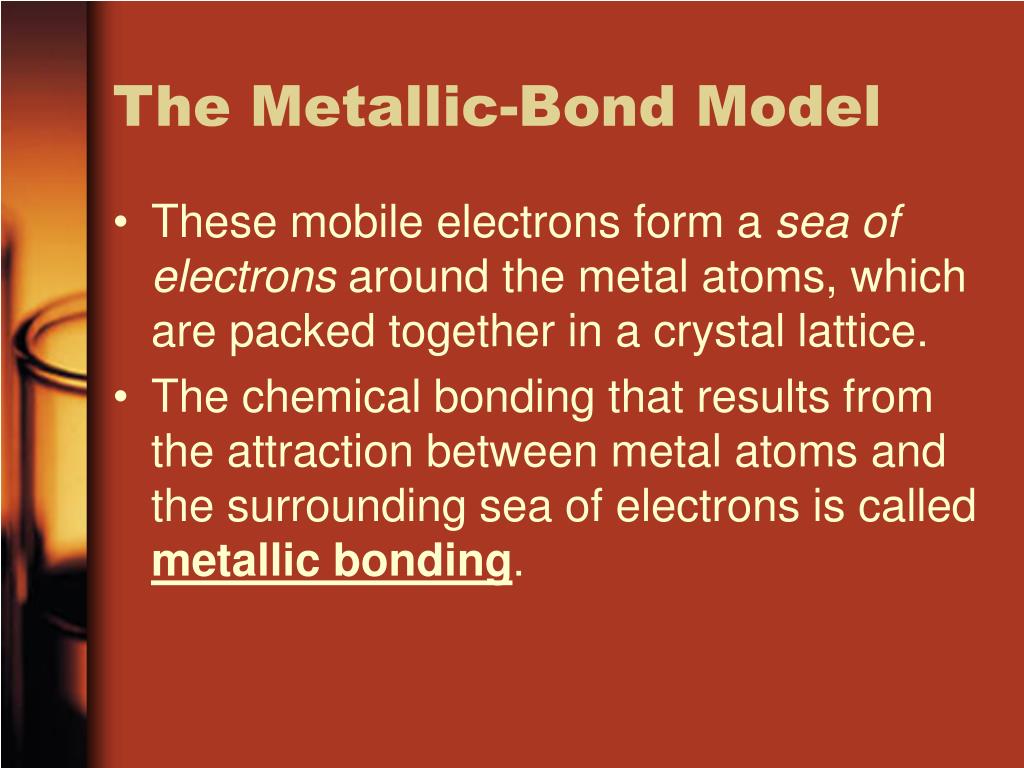 The Metallic-Bond Model

• These mobile electrons form a sea of electrons around the metal atoms, which are packed together in a crystal lattice.
• The chemical bonding that results from the attraction between metal atoms and the surrounding sea of electrons is called metallic bonding.